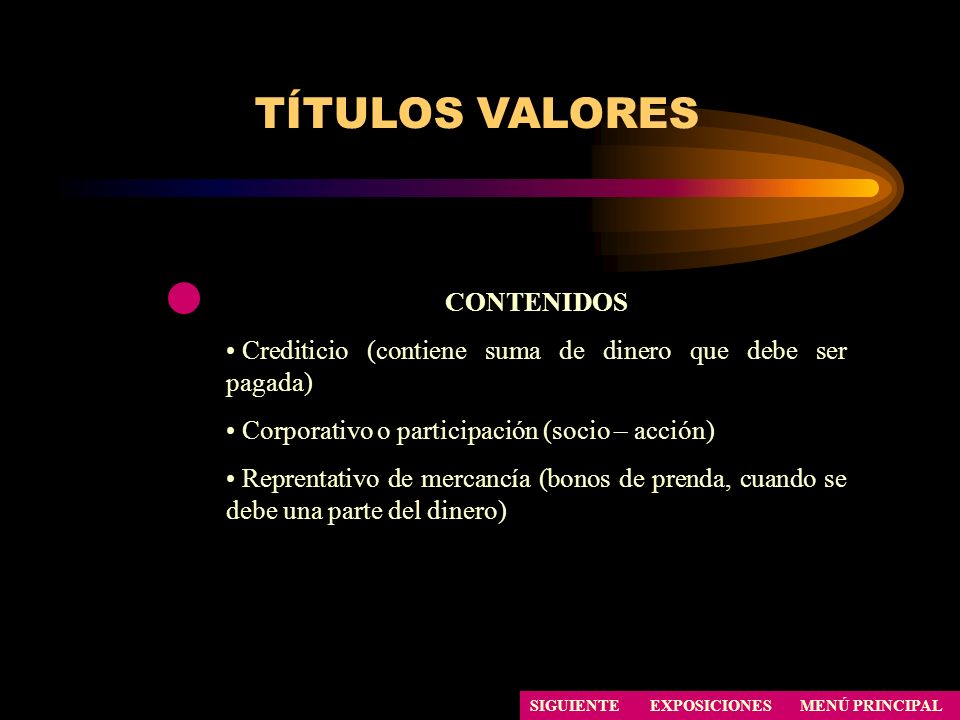 TÍTULOS VALORES

CONTENIDOS

• Crediticio (contiene suma de dinero que debe ser pagada)

• Corporativo o participación (socio – acción)

• Reprentativo de mercancía (bonos de prenda, cuando se debe una parte del dinero)

SIGUIENTE EXPOSICIONES MENÚ PRINCIPAL